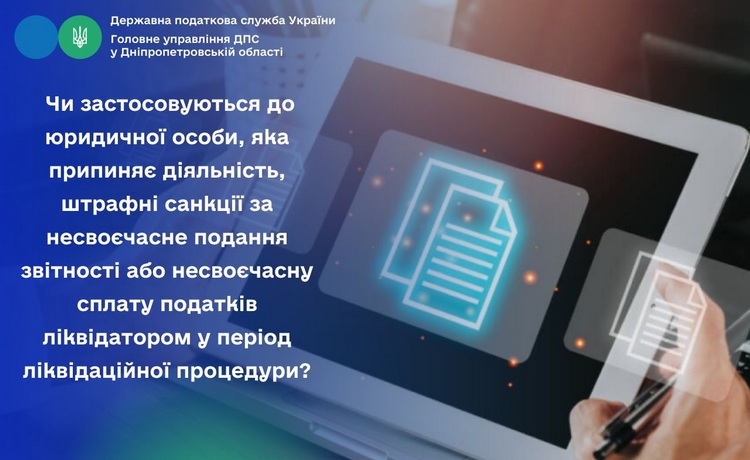 Державна податкова служба України
Головне управління ДПС у Дніпропетровській області

Чи застосовуються до юридичної особи, яка припиняє діяльність, штрафні санкції за несвоєчасне подання звітності або несвоєчасну сплату податків ліквідатором у період ліквідаційної процедури?